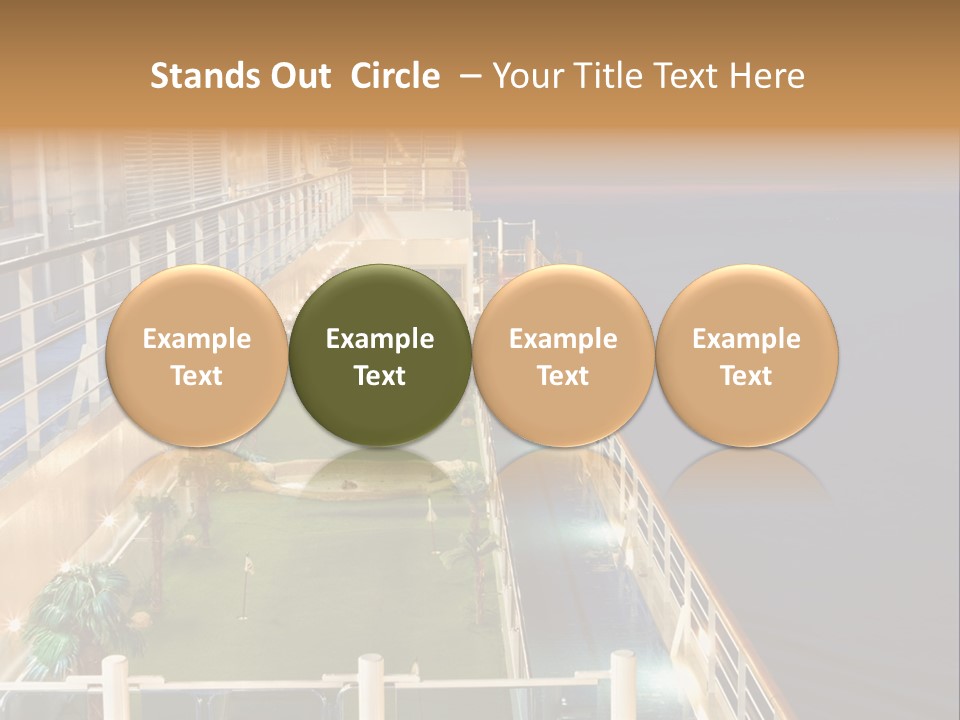 Stands Out Circle – Your Title Text Here

Example Text

Example Text

Example Text

Example Text